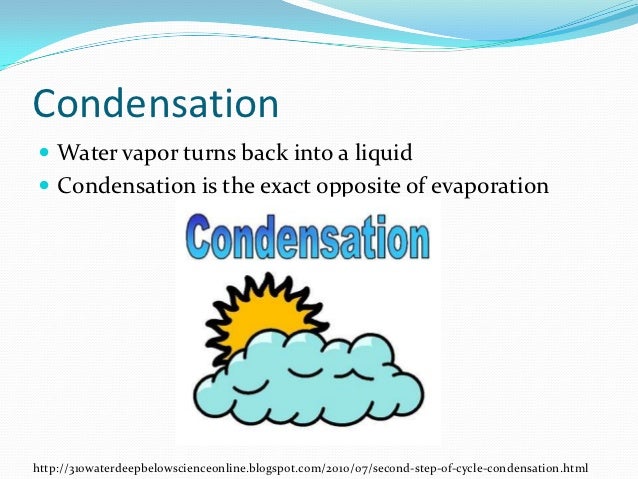 Condensation

- Water vapor turns back into a liquid
- Condensation is the exact opposite of evaporation

Condensation

http://310waterdeepbelowscienceonline.blogspot.com/2010/07/second-step-of-cycle-condensation.html